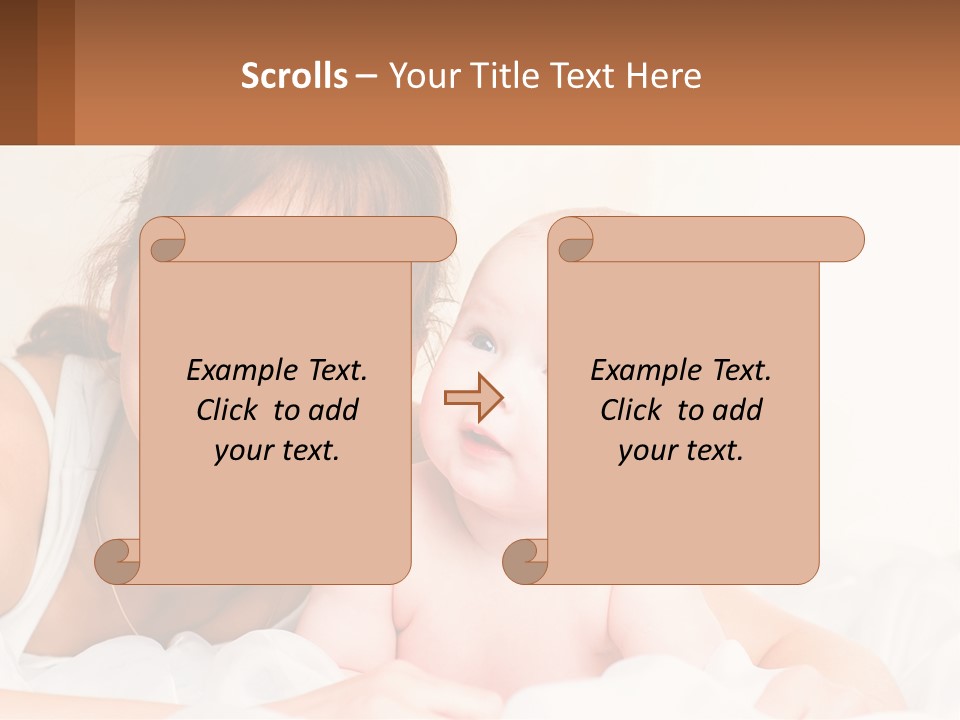 Scrolls – Your Title Text Here

Example Text. Click to add your text.

Example Text. Click to add your text.